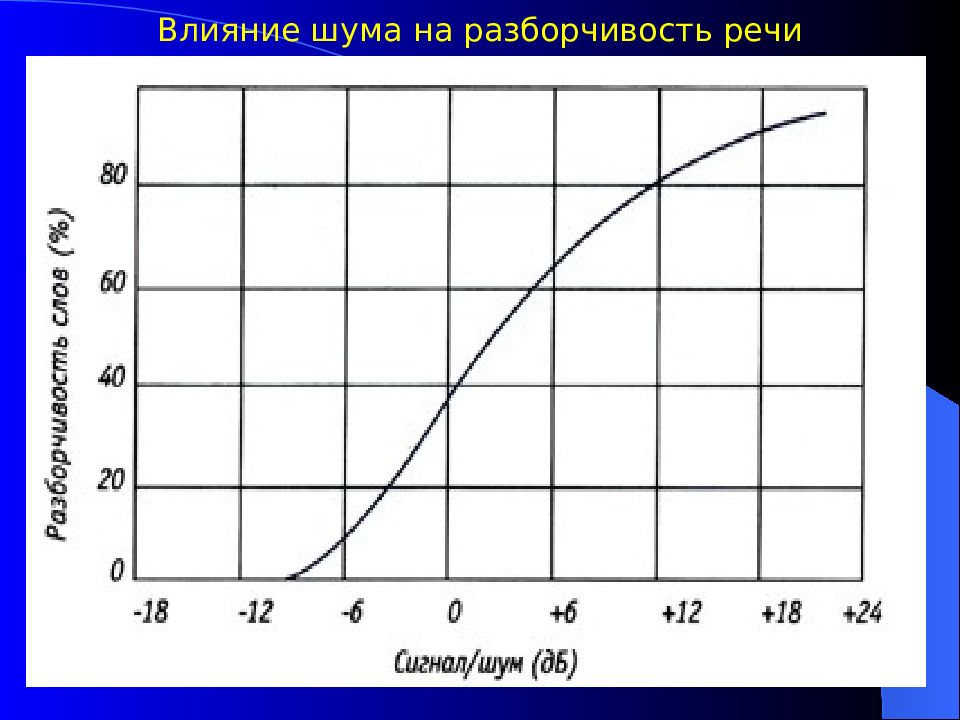 Влияние шума на разборчивость речи

Разборчивость слов (%)

80
60
40
20
0

-18
-12
-6
0
+6
+12
+18
+24

Сигнал/шум (дБ)